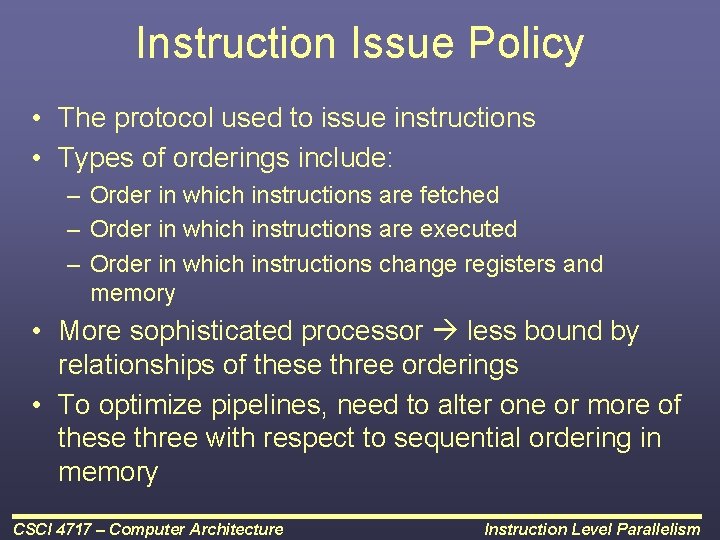 Instruction Issue Policy

• The protocol used to issue instructions
• Types of orderings include:
– Order in which instructions are fetched
– Order in which instructions are executed
– Order in which instructions change registers and memory
• More sophisticated processor → less bound by relationships of these three orderings
• To optimize pipelines, need to alter one or more of these three with respect to sequential ordering in memory

CSCI 4717 – Computer Architecture

Instruction Level Parallelism